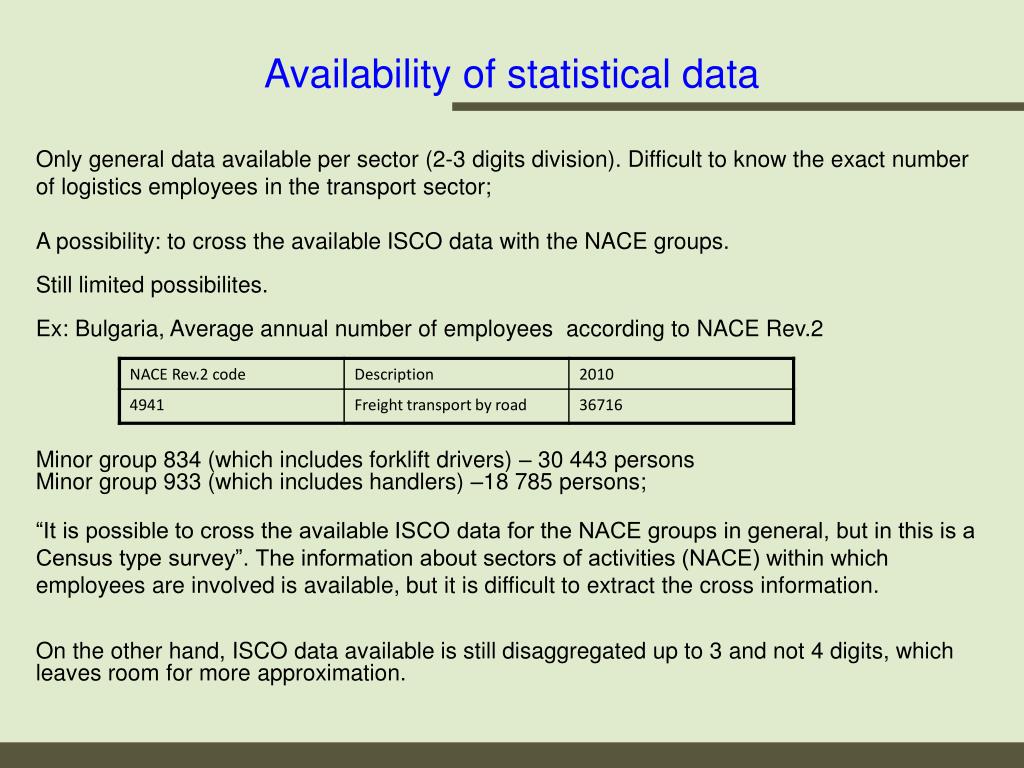 Availability of statistical data

Only general data available per sector (2-3 digits division). Difficult to know the exact number of logistics employees in the transport sector;

A possibility: to cross the available ISCO data with the NACE groups.

Still limited possibilites.

Ex: Bulgaria, Average annual number of employees  according to NACE Rev.2

| NACE Rev.2 code | Description | 2010 |
|---|---|---|
| 4941 | Freight transport by road | 36716 |

Minor group 834 (which includes forklift drivers) – 30 443 persons
Minor group 933 (which includes handlers) –18 785 persons;

“It is possible to cross the available ISCO data for the NACE groups in general, but in this is a Census type survey”. The information about sectors of activities (NACE) within which employees are involved is available, but it is difficult to extract the cross information.

On the other hand, ISCO data available is still disaggregated up to 3 and not 4 digits, which leaves room for more approximation.